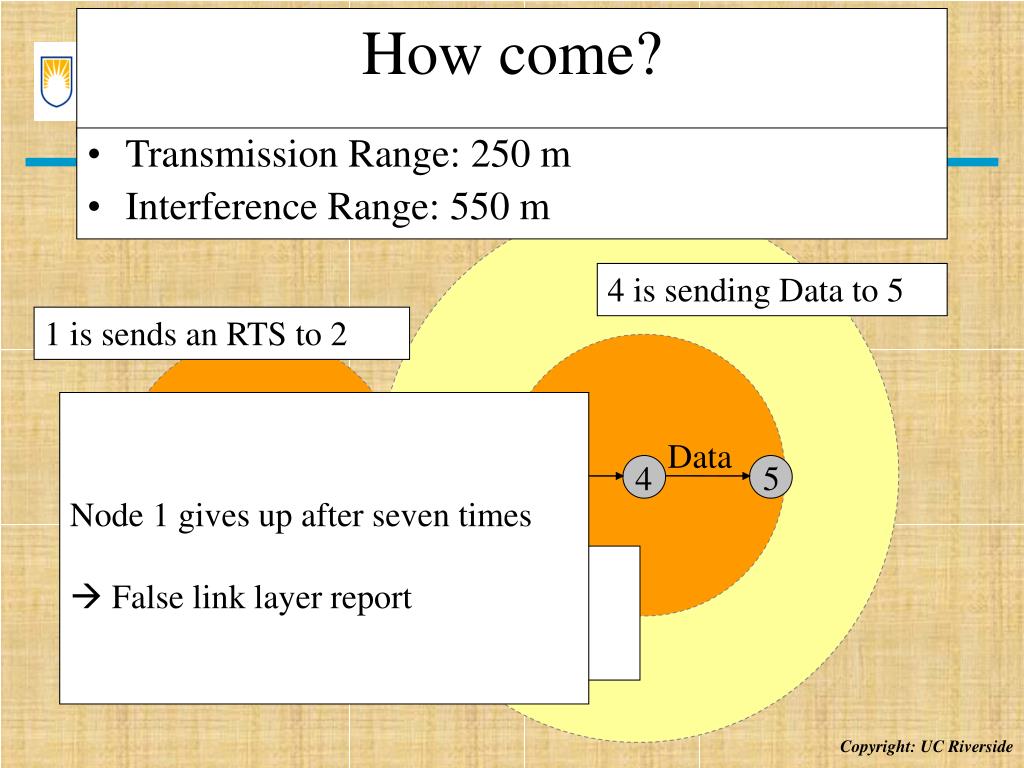 How come?

• Transmission Range: 250 m
• Interference Range: 550 m

4 is sending Data to 5

1 is sends an RTS to 2

Data

4

5

Node 1 gives up after seven times

→ False link layer report

Copyright: UC Riverside